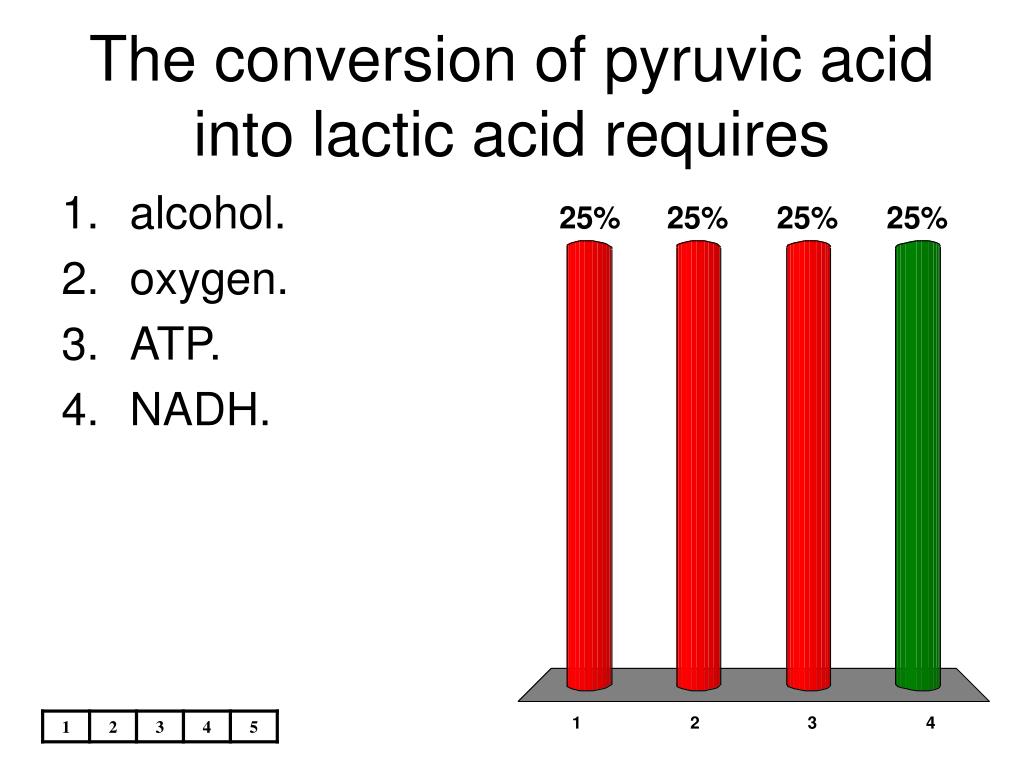 The conversion of pyruvic acid into lactic acid requires

1. alcohol.
2. oxygen.
3. ATP.
4. NADH.

25% 25% 25% 25%

1 2 3 4

| 1 | 2 | 3 | 4 | 5 |
|---|---|---|---|---|